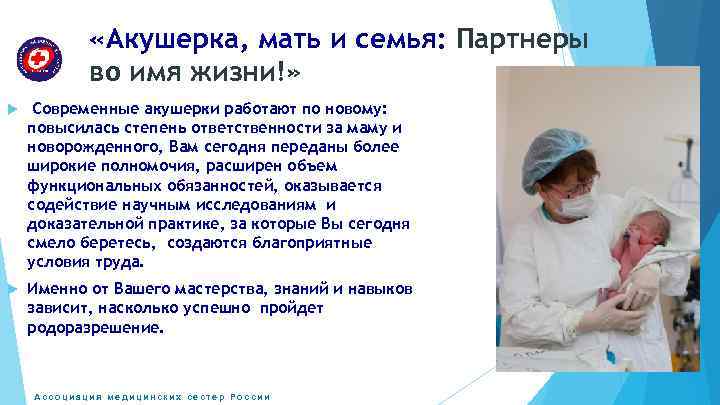 «Акушерка, мать и семья: Партнеры во имя жизни!»

Современные акушерки работают по новому: повысилась степень ответственности за маму и новорожденного, Вам сегодня переданы более широкие полномочия, расширен объем функциональных обязанностей, оказывается содействие научным исследованиям и доказательной практике, за которые Вы сегодня смело беретесь, создаются благоприятные условия труда.

Именно от Вашего мастерства, знаний и навыков зависит, насколько успешно пройдет родоразрешение.

Ассоциация медицинских сестер России